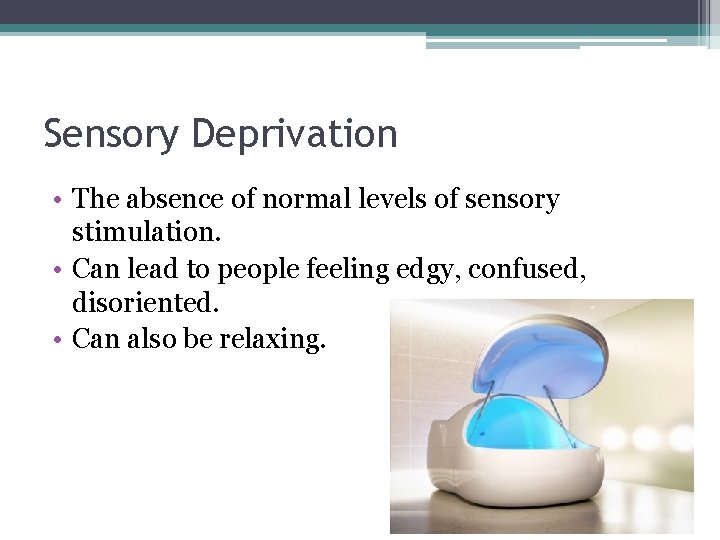 Sensory Deprivation

• The absence of normal levels of sensory stimulation.
• Can lead to people feeling edgy, confused, disoriented.
• Can also be relaxing.